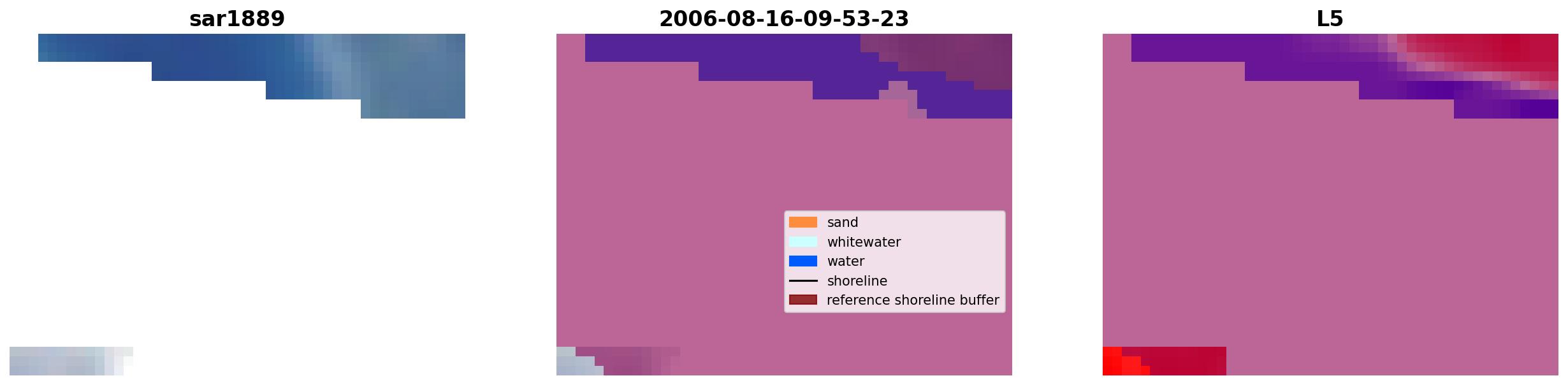 sar1889

2006-08-16-09-53-23

sand
whitewater
water
shoreline
reference shoreline buffer

L5